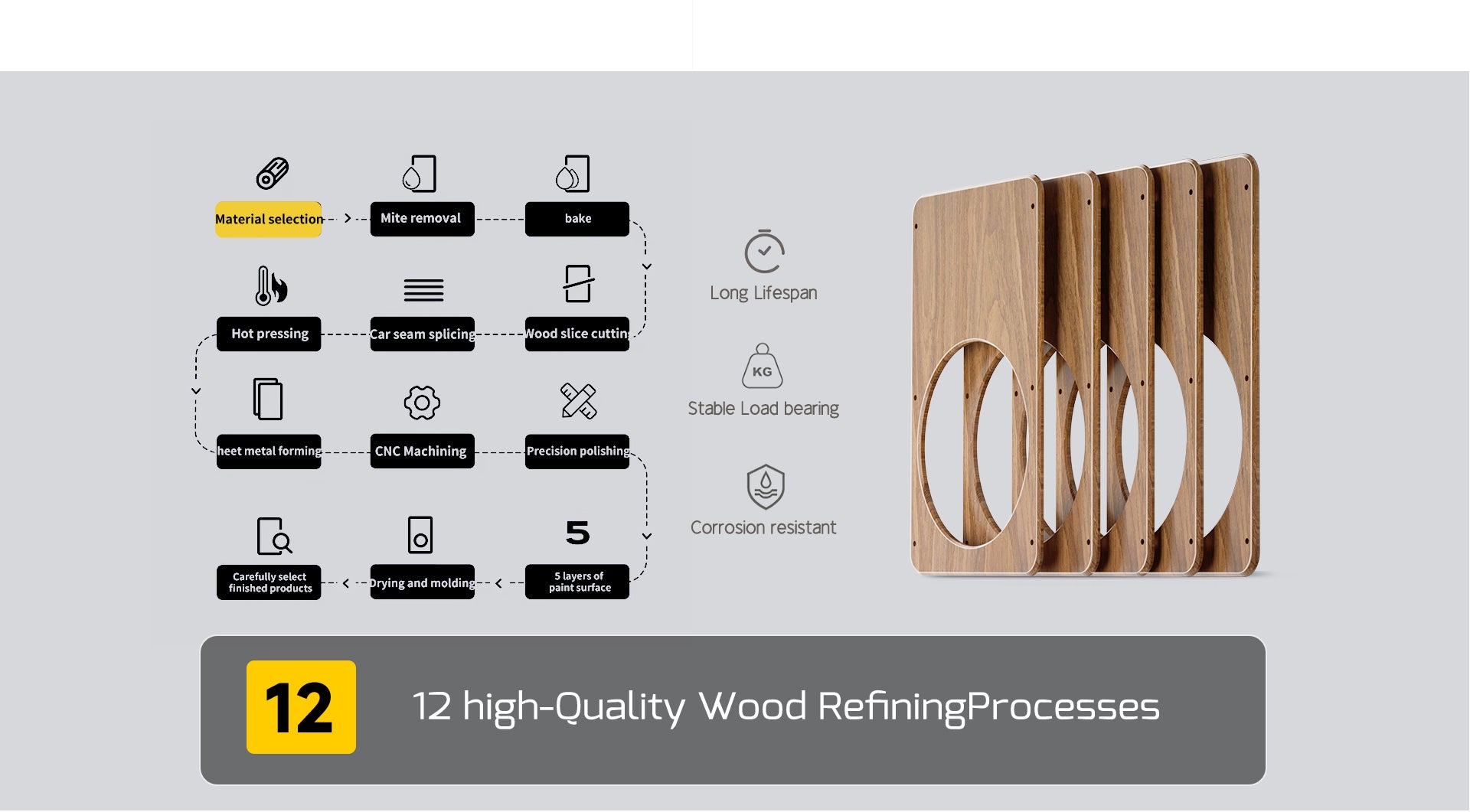 Material selection

Mite removal

bake

Hot pressing

Car seam splicing

Wood slice cuttin

heet metal forming

CNC Machining

Precision polishing

Carefully select finished products

Drying and molding

5

5 layers of paint surface

Long Lifespan

KG

Stable Load bearing

Corrosion resistant

12

12 high-Quality Wood RefiningProcesses